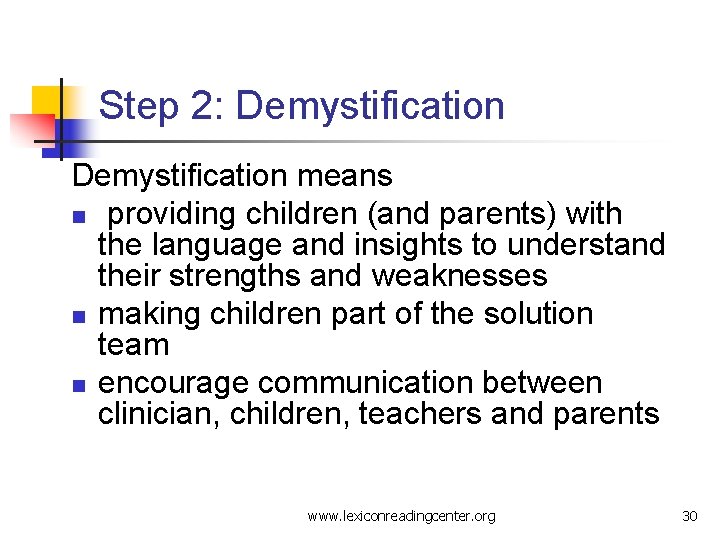 Step 2: Demystification

Demystification means

- providing children (and parents) with the language and insights to understand their strengths and weaknesses
- making children part of the solution team
- encourage communication between clinician, children, teachers and parents

www.lexiconreadingcenter.org

30